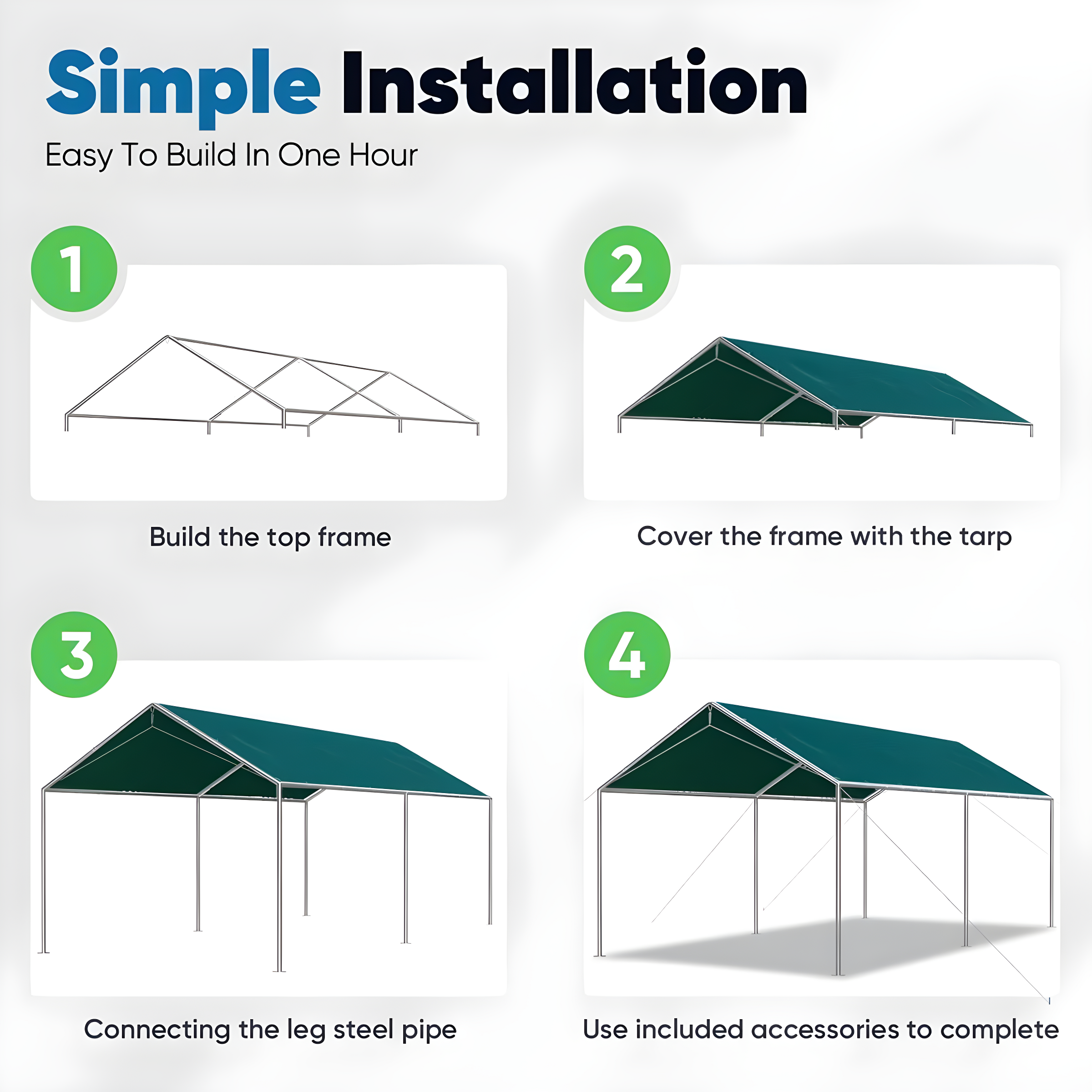 Simple Installation
Easy To Build In One Hour

1

Build the top frame

2

Cover the frame with the tarp

3

Connecting the leg steel pipe

4

Use included accessories to complete